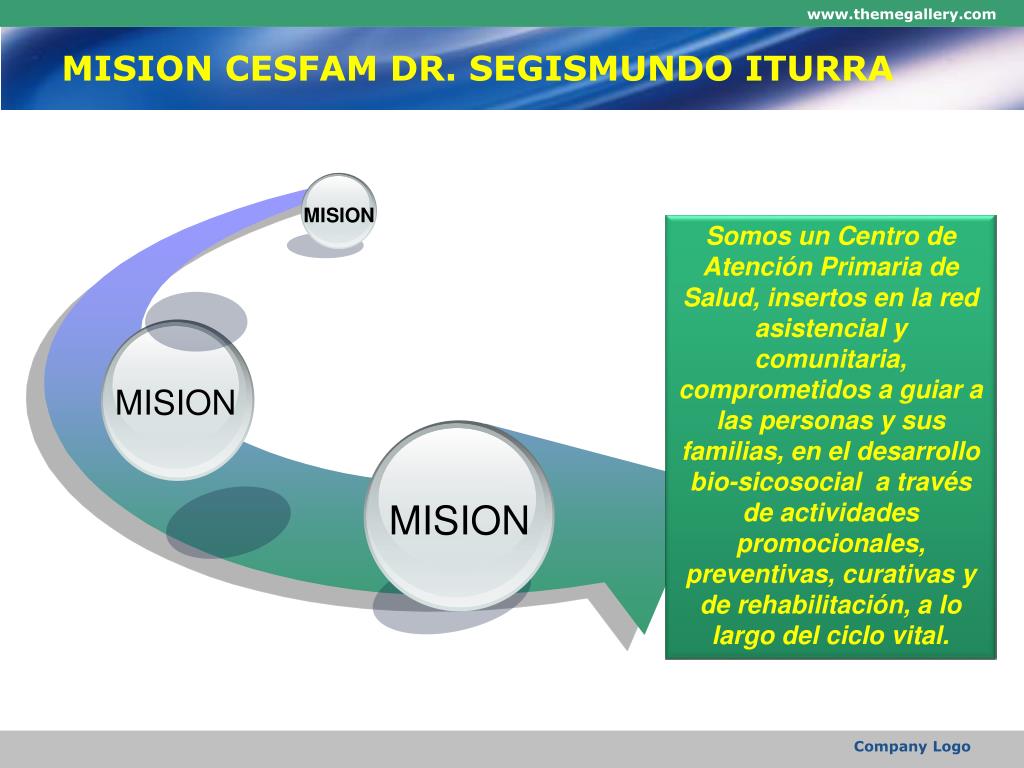 www.themegallery.com

MISION CESFAM DR. SEGISMUNDO ITURRA

MISION

MISION

MISION

Somos un Centro de Atención Primaria de Salud, insertos en la red asistencial y comunitaria, comprometidos a guiar a las personas y sus familias, en el desarrollo bio-sicosocial a través de actividades promocionales, preventivas, curativas y de rehabilitación, a lo largo del ciclo vital.

Company Logo